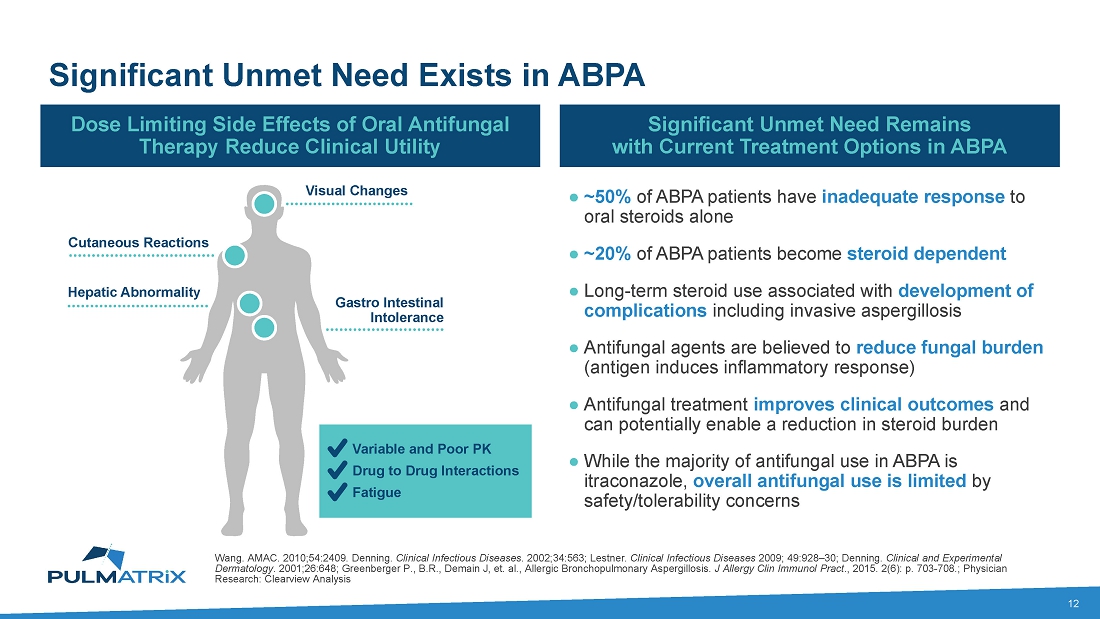 Significant Unmet Need Exists in ABPA

Dose Limiting Side Effects of Oral Antifungal Therapy Reduce Clinical Utility

Visual Changes

Cutaneous Reactions

Hepatic Abnormality

Gastro Intestinal Intolerance

Variable and Poor PK
Drug to Drug Interactions
Fatigue

Significant Unmet Need Remains with Current Treatment Options in ABPA

● ~50% of ABPA patients have inadequate response to oral steroids alone

● ~20% of ABPA patients become steroid dependent

● Long-term steroid use associated with development of complications including invasive aspergillosis

● Antifungal agents are believed to reduce fungal burden (antigen induces inflammatory response)

● Antifungal treatment improves clinical outcomes and can potentially enable a reduction in steroid burden

● While the majority of antifungal use in ABPA is itraconazole, overall antifungal use is limited by safety/tolerability concerns

PULMATRiX

Wang. AMAC. 2010;54:2409. Denning. Clinical Infectious Diseases. 2002;34:563; Lestner. Clinical Infectious Diseases 2009; 49:928–30; Denning. Clinical and Experimental Dermatology. 2001;26:648; Greenberger P., B.R., Demain J, et. al., Allergic Bronchopulmonary Aspergillosis. J Allergy Clin Immunol Pract., 2015. 2(6): p. 703-708.; Physician Research: Clearview Analysis

12